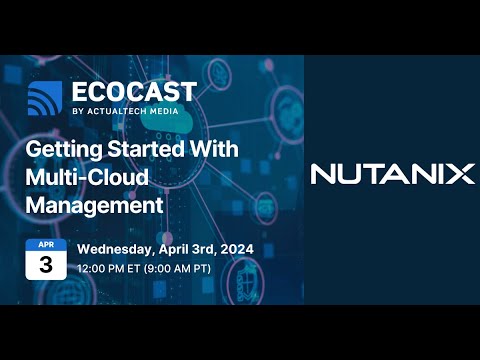 ECOCAST
BY ACTUALTECH MEDIA

Getting Started With Multi-Cloud Management

APR
3

Wednesday, April 3rd, 2024
12:00 PM ET (9:00 AM PT)

NUTANIX